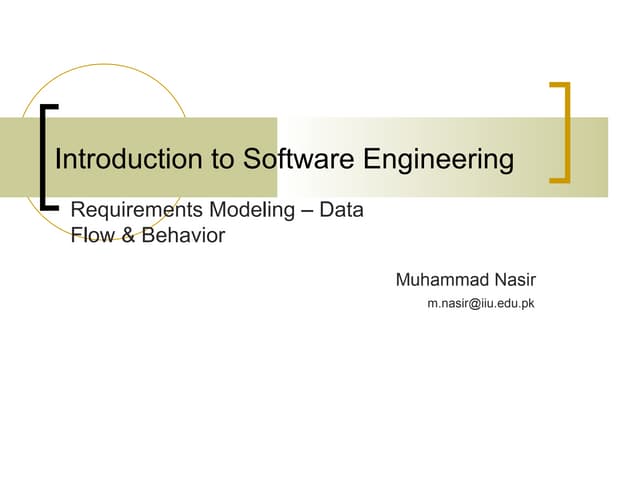 Introduction to Software Engineering

Requirements Modeling – Data Flow & Behavior

Muhammad Nasir

m.nasir@iiu.edu.pk